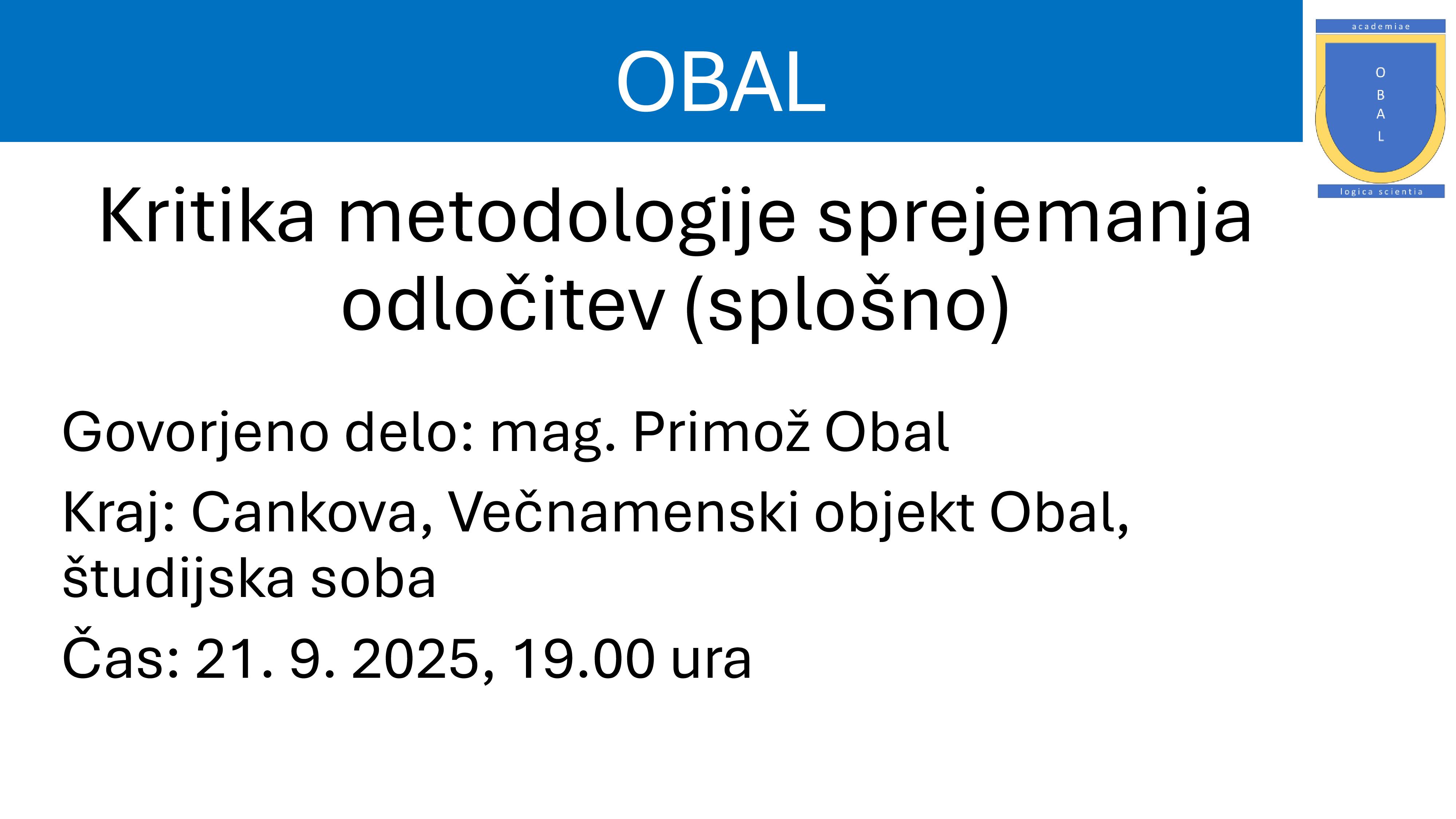 OBAL

academiae

O
B
A
L

logica scientia

Kritika metodologije sprejemanja odločitev (splošno)

Govorjeno delo: mag. Primož Obal

Kraj: Cankova, Večnamenski objekt Obal, študijska soba

Čas: 21. 9. 2025, 19.00 ura